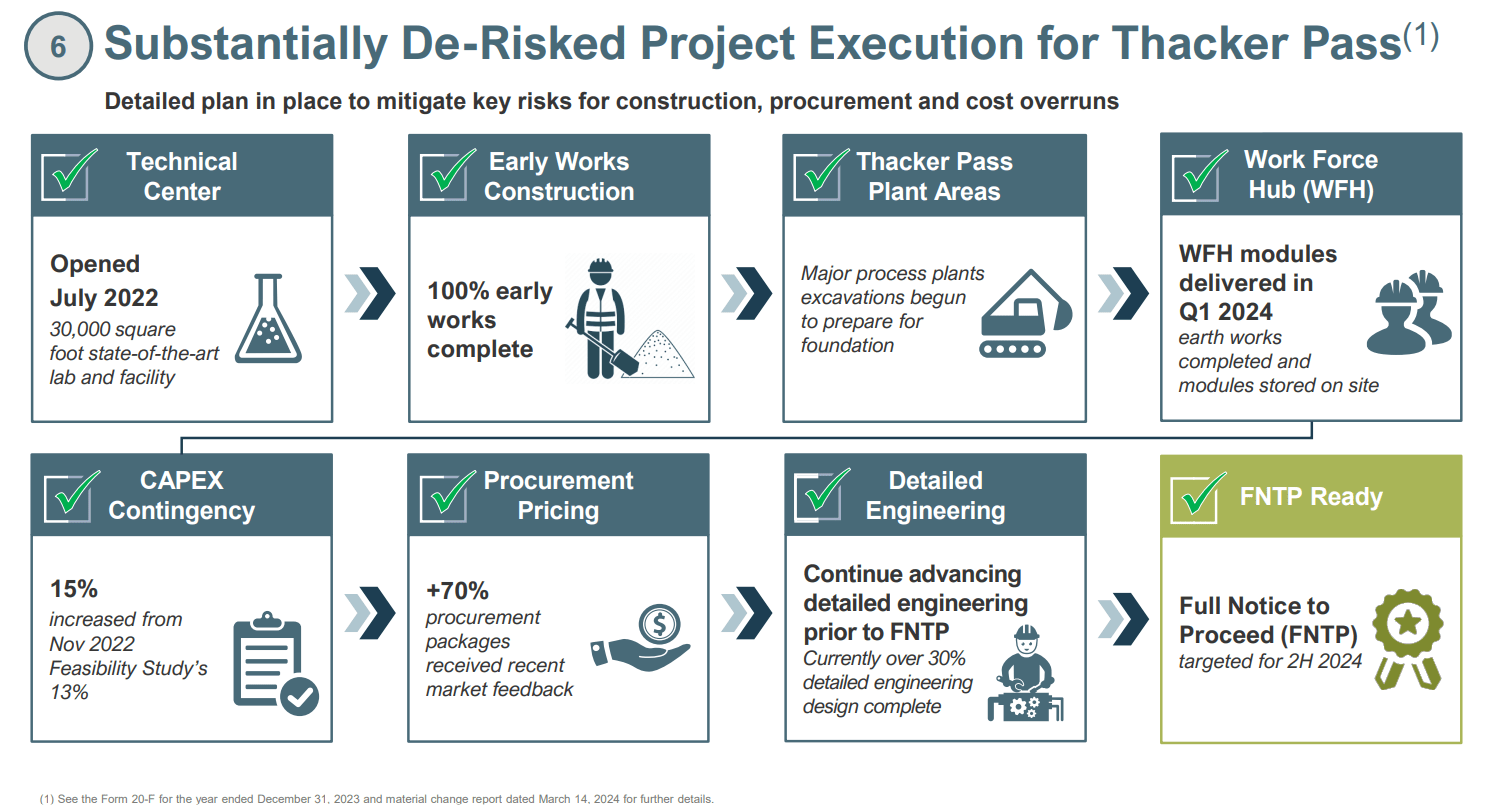 6 Substantially De-Risked Project Execution for Thacker Pass$^{(1)}$

Detailed plan in place to mitigate key risks for construction, procurement and cost overruns

Technical Center

Opened July 2022
30,000 square foot state-of-the-art lab and facility

Early Works Construction

100% early works complete

Thacker Pass Plant Areas

Major process plants excavations begun to prepare for foundation

Work Force Hub (WFH)

WFH modules delivered in Q1 2024
earth works completed and modules stored on site

CAPEX Contingency

15%
increased from Nov 2022 Feasibility Study's 13%

Procurement Pricing

+70%
procurement packages received recent market feedback

Detailed Engineering

Continue advancing detailed engineering prior to FNTP
Currently over 30% detailed engineering design complete

FNTP Ready

Full Notice to Proceed (FNTP)
targeted for 2H 2024

(1) See the Form 20-F for the year ended December 31, 2023 and material change report dated March 14, 2024 for further details.